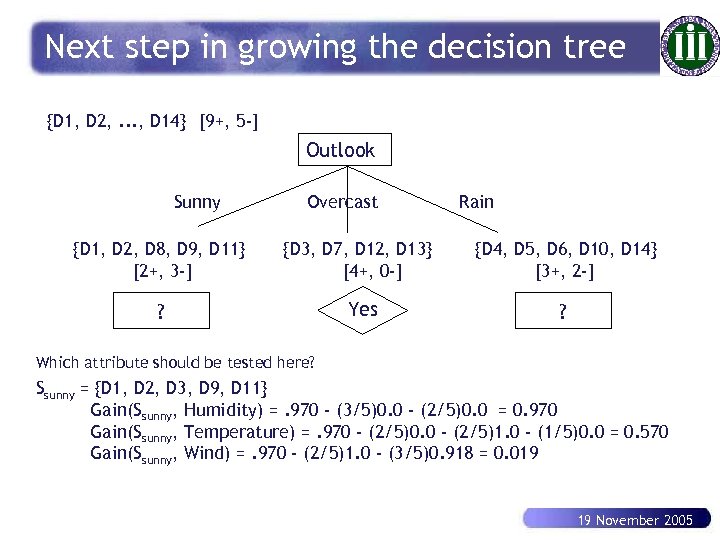 Next step in growing the decision tree

{D1, D2, ..., D14} [9+, 5-]

Outlook

Sunny

Overcast

Rain

{D1, D2, D8, D9, D11}
[2+, 3-]

{D3, D7, D12, D13}
[4+, 0-]

{D4, D5, D6, D10, D14}
[3+, 2-]

?

Yes

?

Which attribute should be tested here?

$S_{sunny}$ = {D1, D2, D3, D9, D11}
Gain($S_{sunny}$, Humidity) = .970 - (3/5)0.0 - (2/5)0.0 = 0.970
Gain($S_{sunny}$, Temperature) = .970 - (2/5)0.0 - (2/5)1.0 - (1/5)0.0 = 0.570
Gain($S_{sunny}$, Wind) = .970 - (2/5)1.0 - (3/5)0.918 = 0.019

19 November 2005